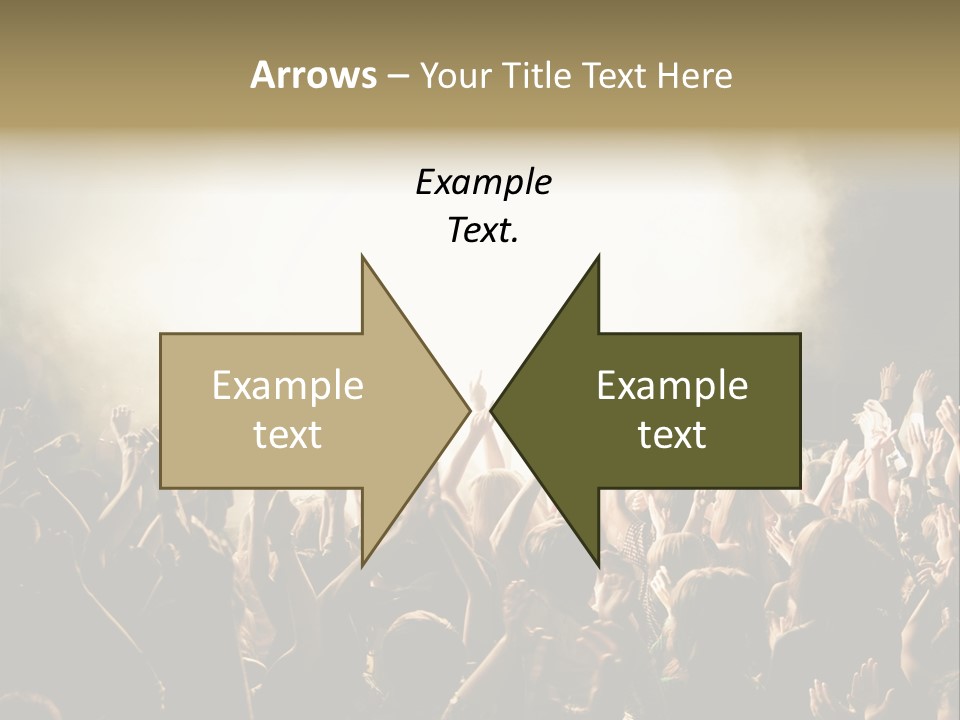 Arrows – Your Title Text Here

Example Text.

Example text

Example text